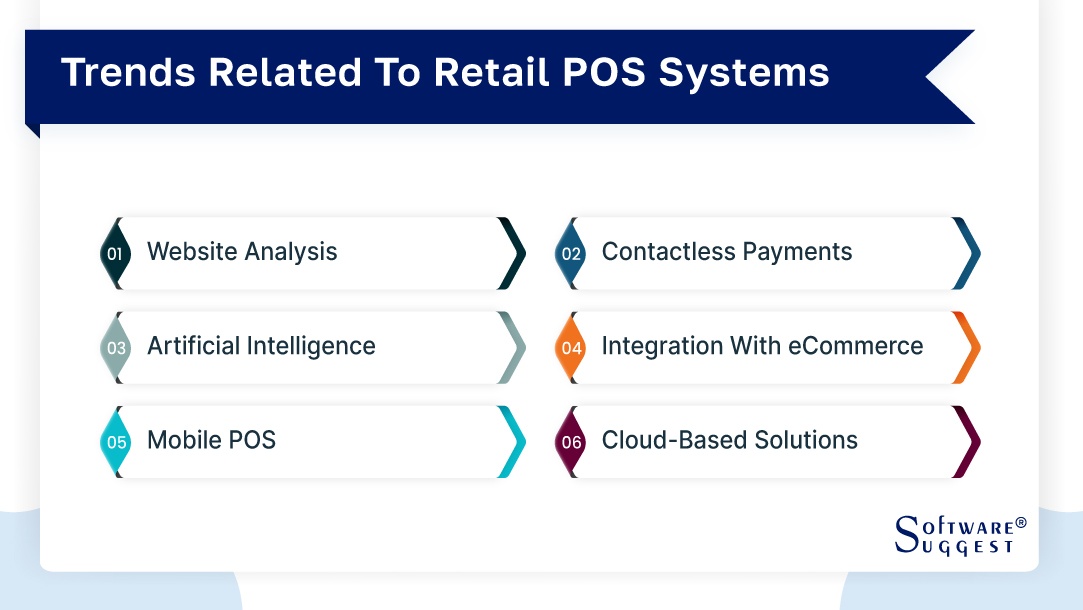 Trends Related To Retail POS Systems

01 Website Analysis

02 Contactless Payments

03 Artificial Intelligence

04 Integration With eCommerce

05 Mobile POS

06 Cloud-Based Solutions

SOFTWARE® SUGGEST